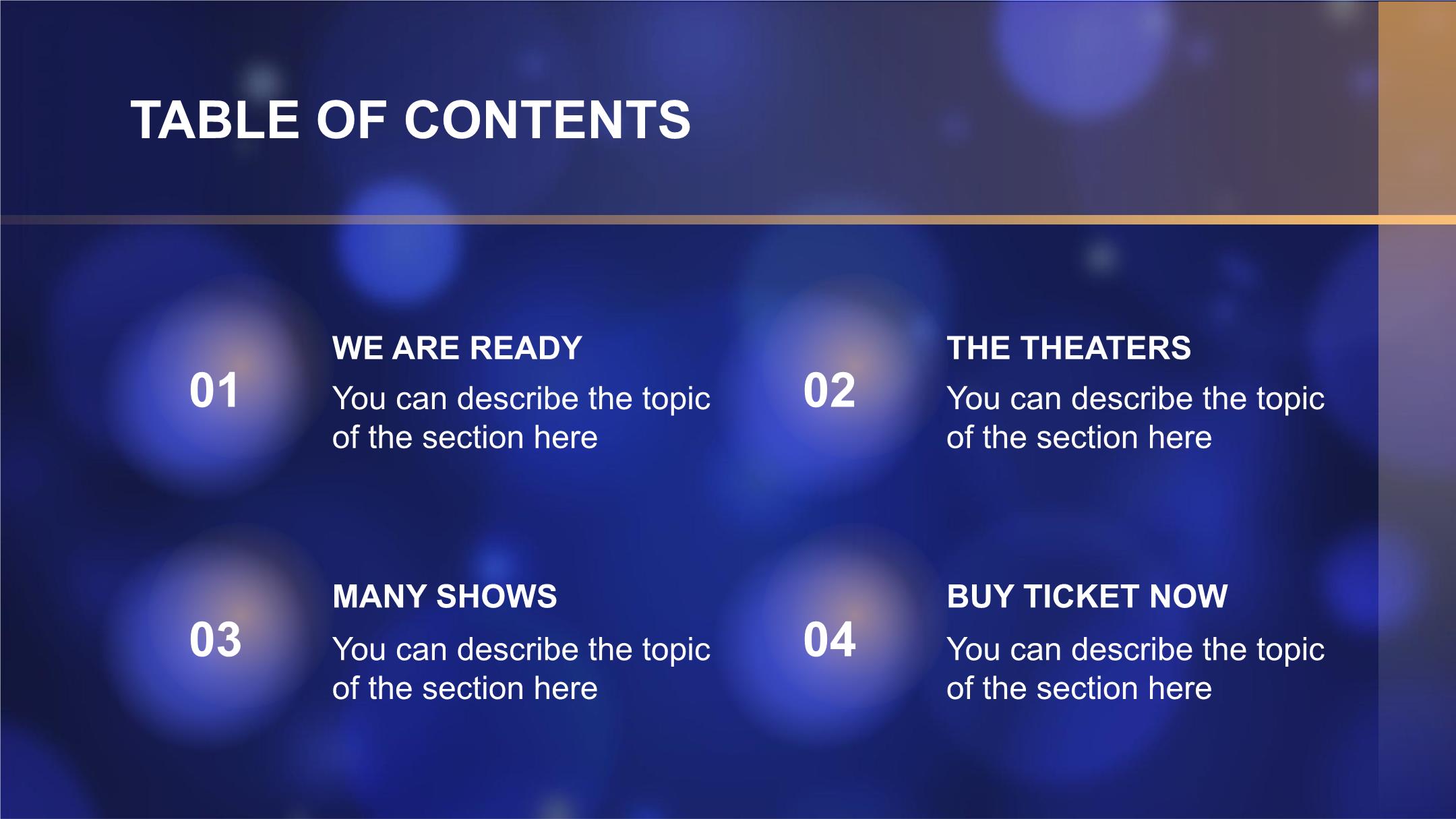 TABLE OF CONTENTS

01

WE ARE READY

You can describe the topic of the section here

02

THE THEATERS

You can describe the topic of the section here

03

MANY SHOWS

You can describe the topic of the section here

04

BUY TICKET NOW

You can describe the topic of the section here